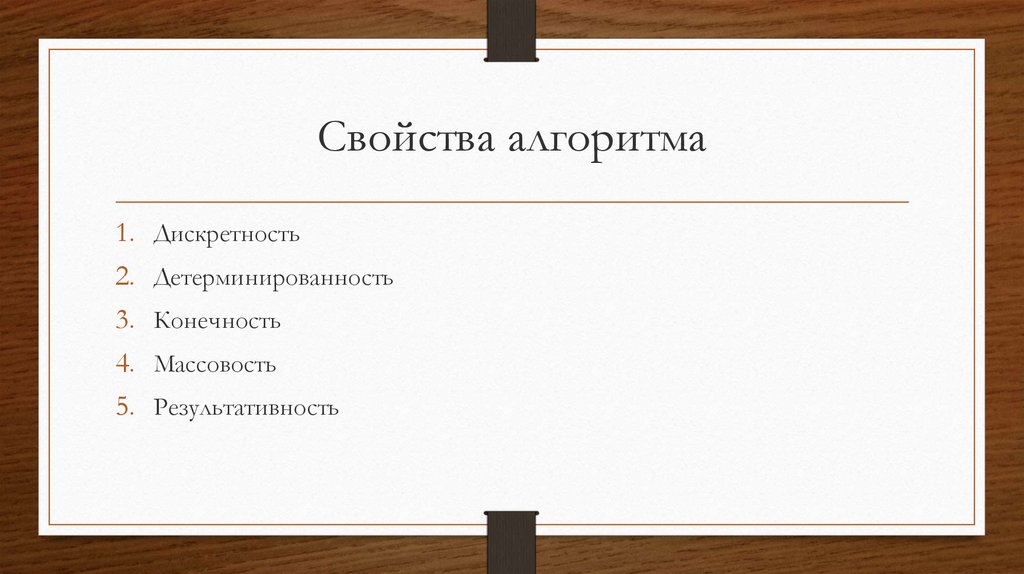 Свойства алгоритма

1. Дискретность
2. Детерминированность
3. Конечность
4. Массовость
5. Результативность